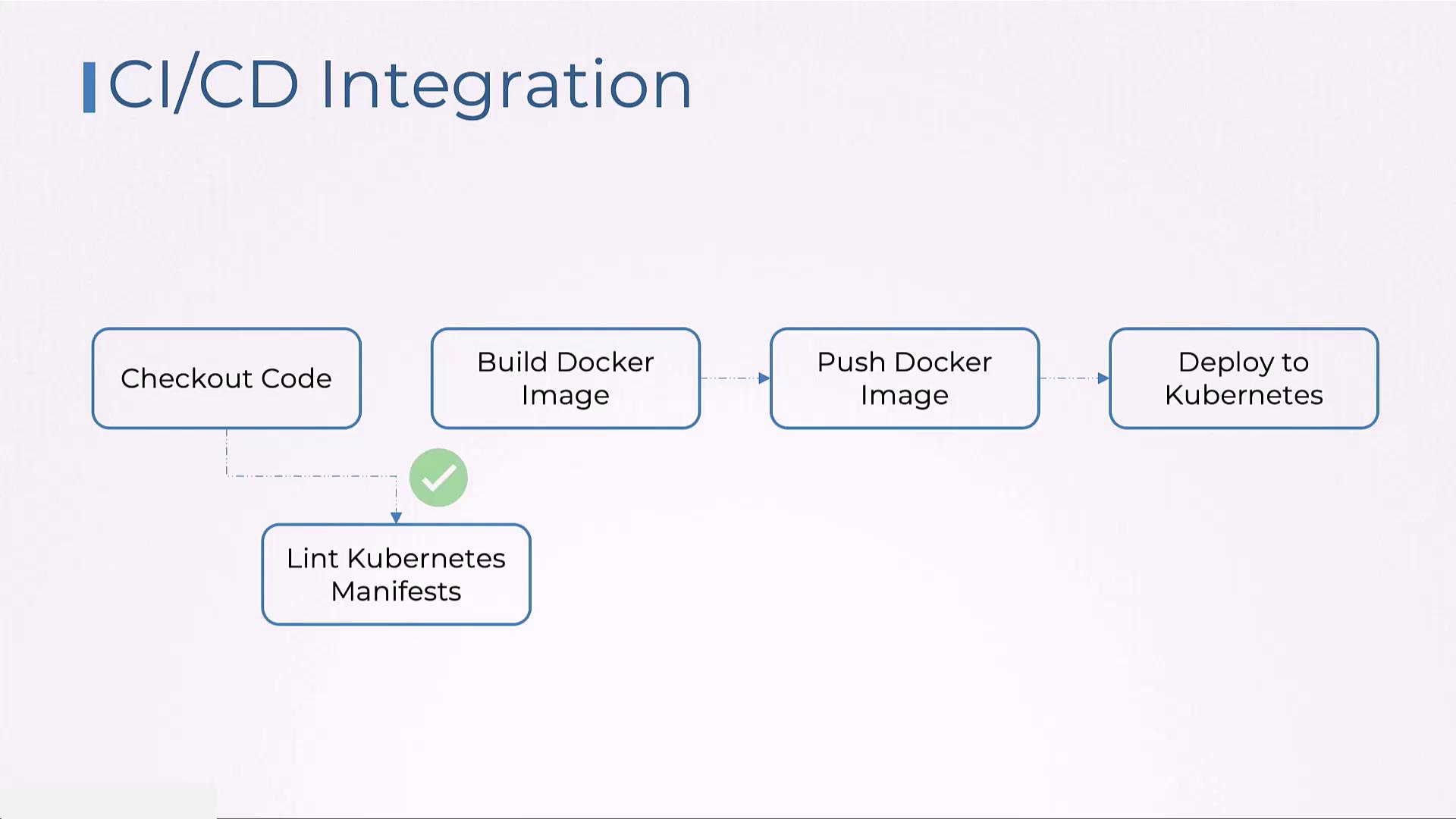 CI/CD Integration

Checkout Code

Build Docker Image

Push Docker Image

Deploy to Kubernetes

Lint Kubernetes Manifests